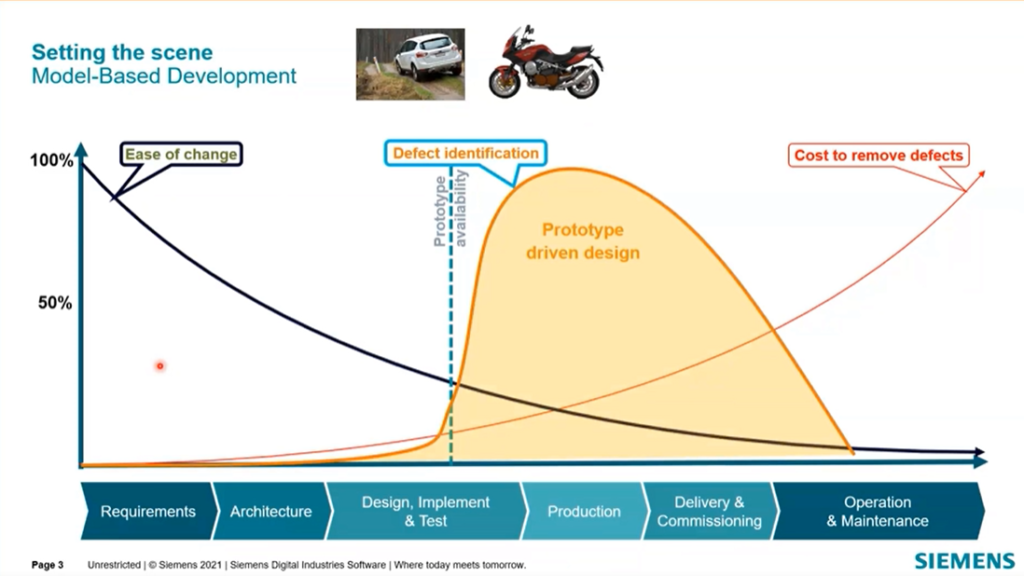 Setting the scene
Model-Based Development

100%
50%

Ease of change

Defect identification

Cost to remove defects

Prototype availability

Prototype driven design

Requirements
Architecture
Design, Implement & Test
Production
Delivery & Commissioning
Operation & Maintenance

Page 3 Unrestricted | © Siemens 2021 | Siemens Digital Industries Software | Where today meets tomorrow.

SIEMENS